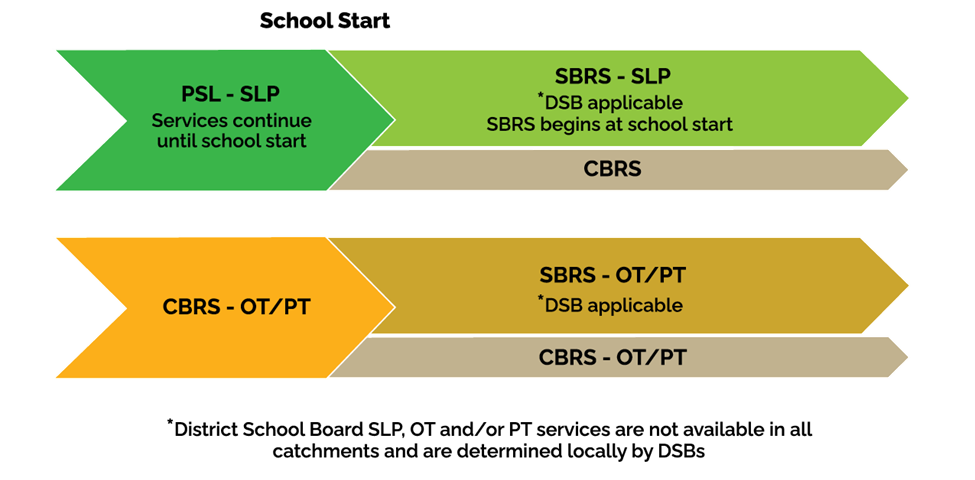 School Start

PSL - SLP
Services continue until school start

SBRS - SLP
*DSB applicable
SBRS begins at school start

CBRS

CBRS - OT/PT

SBRS - OT/PT
*DSB applicable

CBRS - OT/PT

*District School Board SLP, OT and/or PT services are not available in all catchments and are determined locally by DSBs